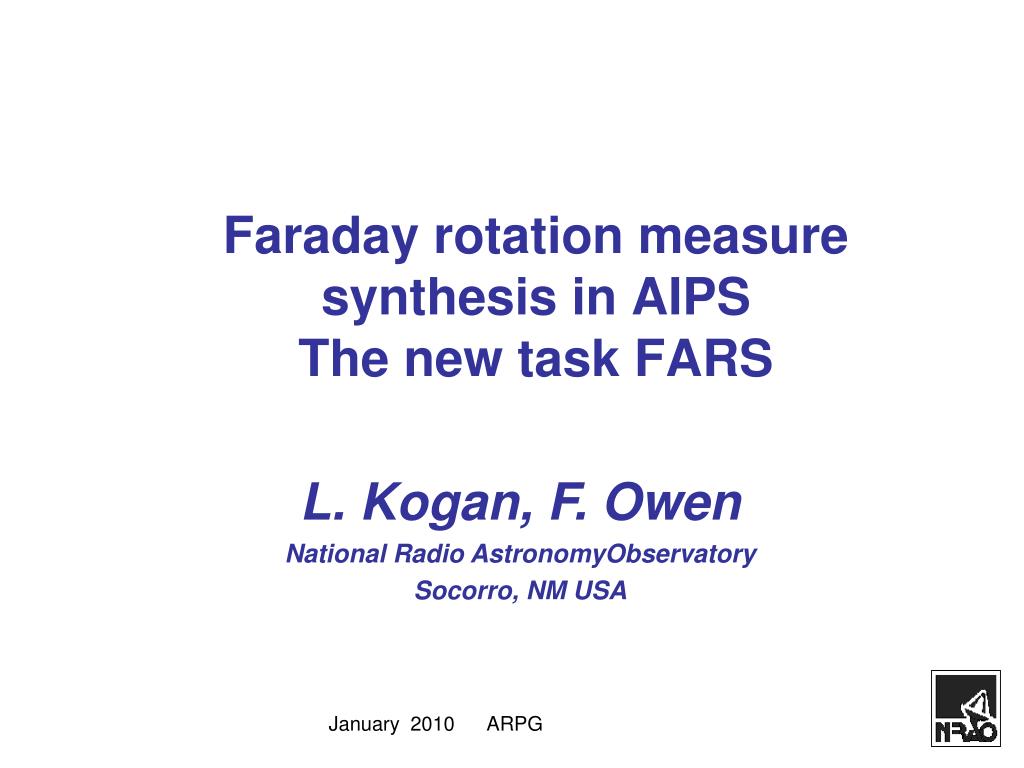 Faraday rotation measure synthesis in AIPS
The new task FARS

L. Kogan, F. Owen
National Radio AstronomyObservatory
Socorro, NM USA

January 2010 ARPG

NRAO